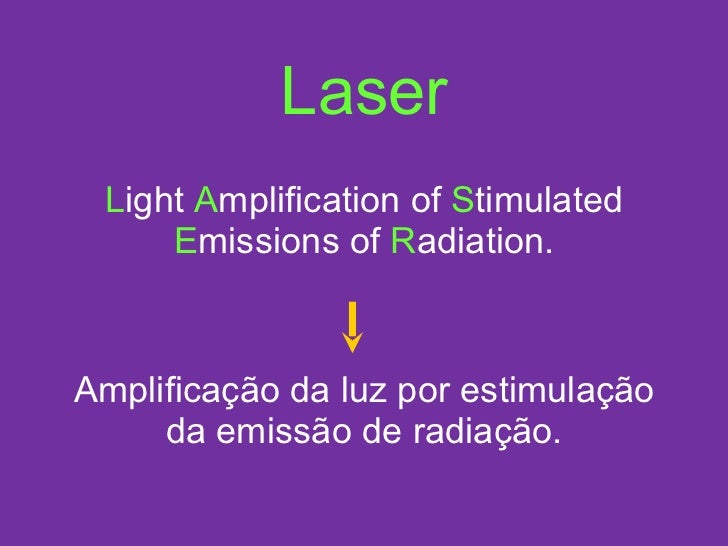 Laser

Light Amplification of Stimulated Emissions of Radiation.

Amplificação da luz por estimulação da emissão de radiação.